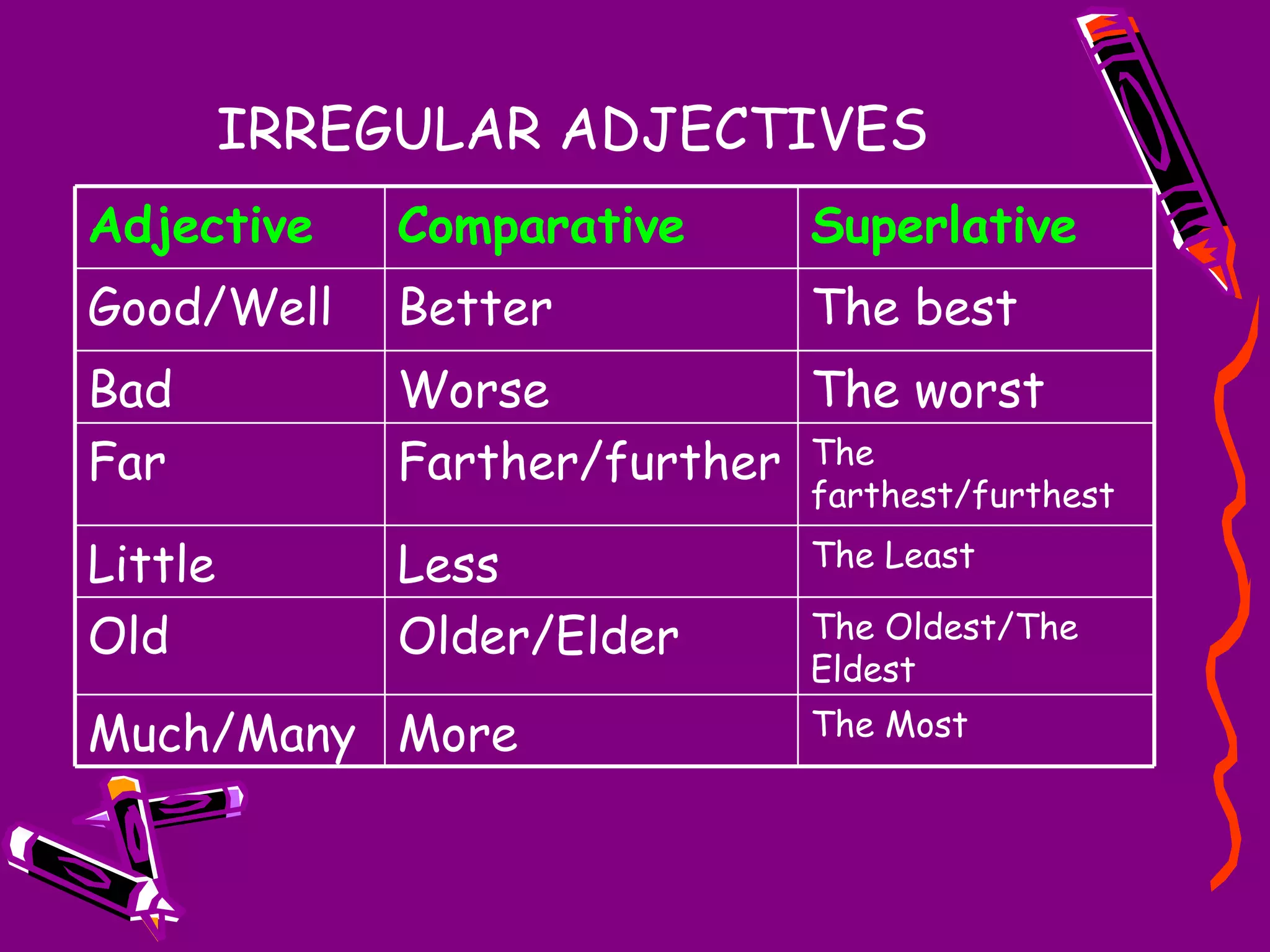 IRREGULAR ADJECTIVES

| Adjective | Comparative | Superlative |
|---|---|---|
| Good/Well | Better | The best |
| Bad | Worse | The worst |
| Far | Farther/further | The farthest/furthest |
| Little | Less | The Least |
| Old | Older/Elder | The Oldest/The Eldest |
| Much/Many | More | The Most |